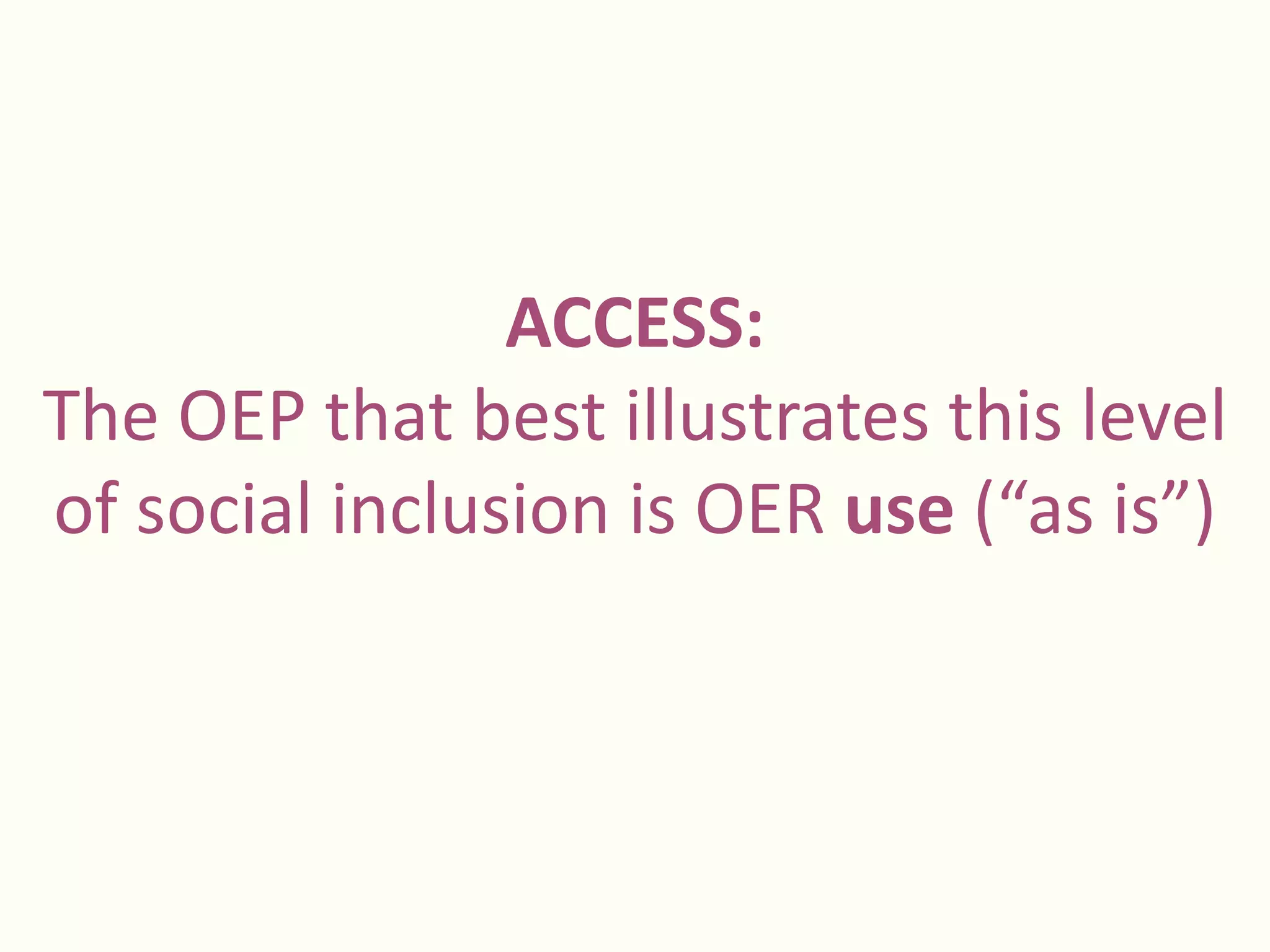 ACCESS:
The OEP that best illustrates this level of social inclusion is OER use (“as is”)